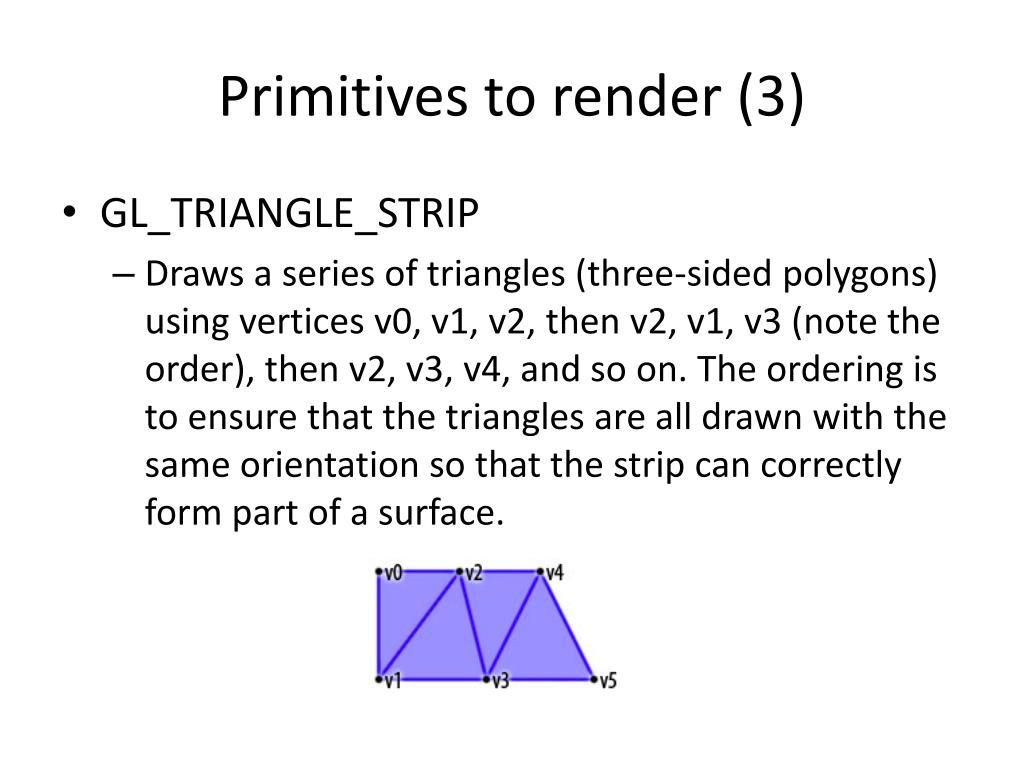 Primitives to render (3)

• GL_TRIANGLE_STRIP
– Draws a series of triangles (three-sided polygons) using vertices v0, v1, v2, then v2, v1, v3 (note the order), then v2, v3, v4, and so on. The ordering is to ensure that the triangles are all drawn with the same orientation so that the strip can correctly form part of a surface.

v0
v2
v4
v1
v3
v5